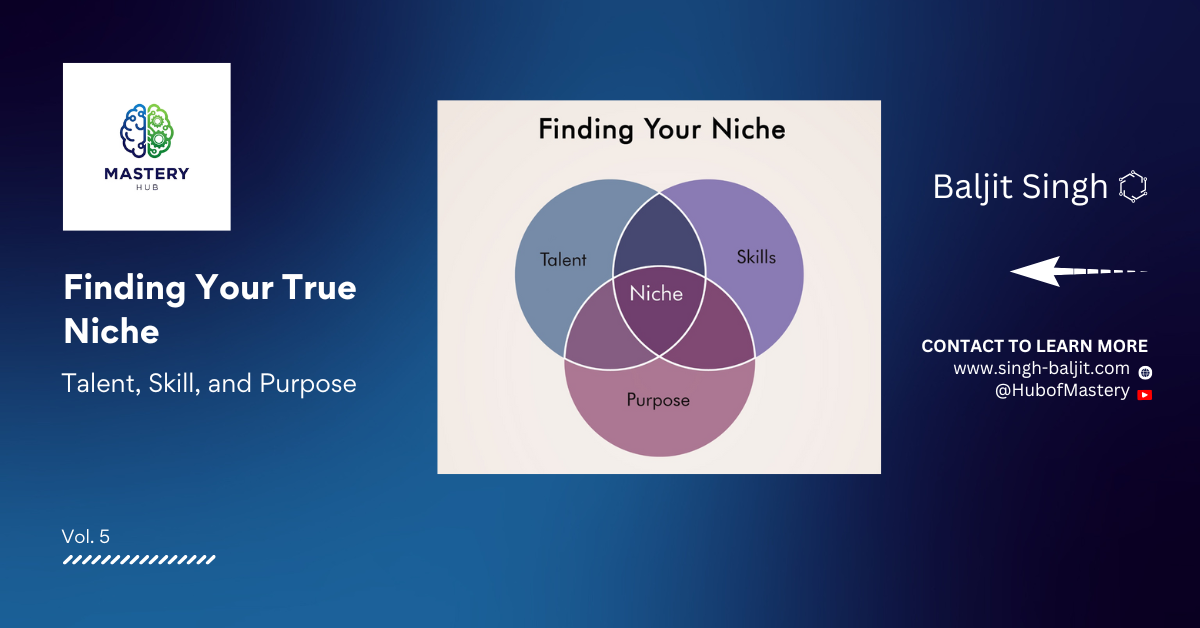 MASTERY
HUB

Finding Your True Niche

Talent, Skill, and Purpose

Vol. 5

Finding Your Niche

Talent

Skills

Niche

Purpose

Baljit Singh

CONTACT TO LEARN MORE
www.singh-baljit.com
@HubofMastery